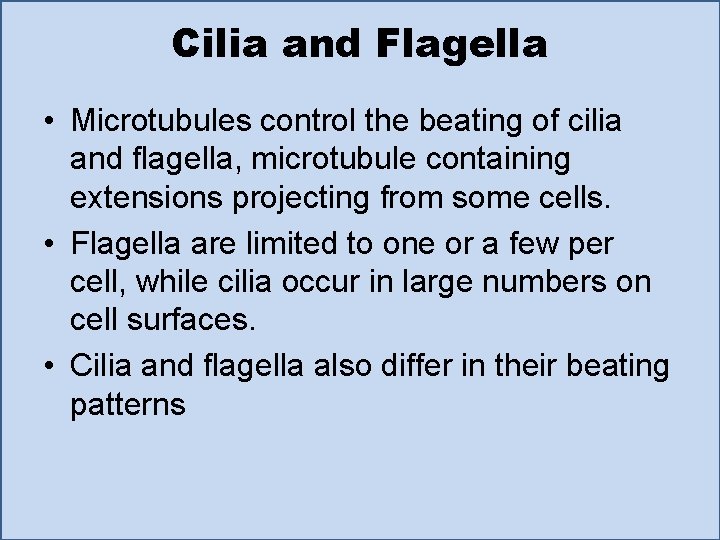 Cilia and Flagella

• Microtubules control the beating of cilia and flagella, microtubule containing extensions projecting from some cells.

• Flagella are limited to one or a few per cell, while cilia occur in large numbers on cell surfaces.

• Cilia and flagella also differ in their beating patterns